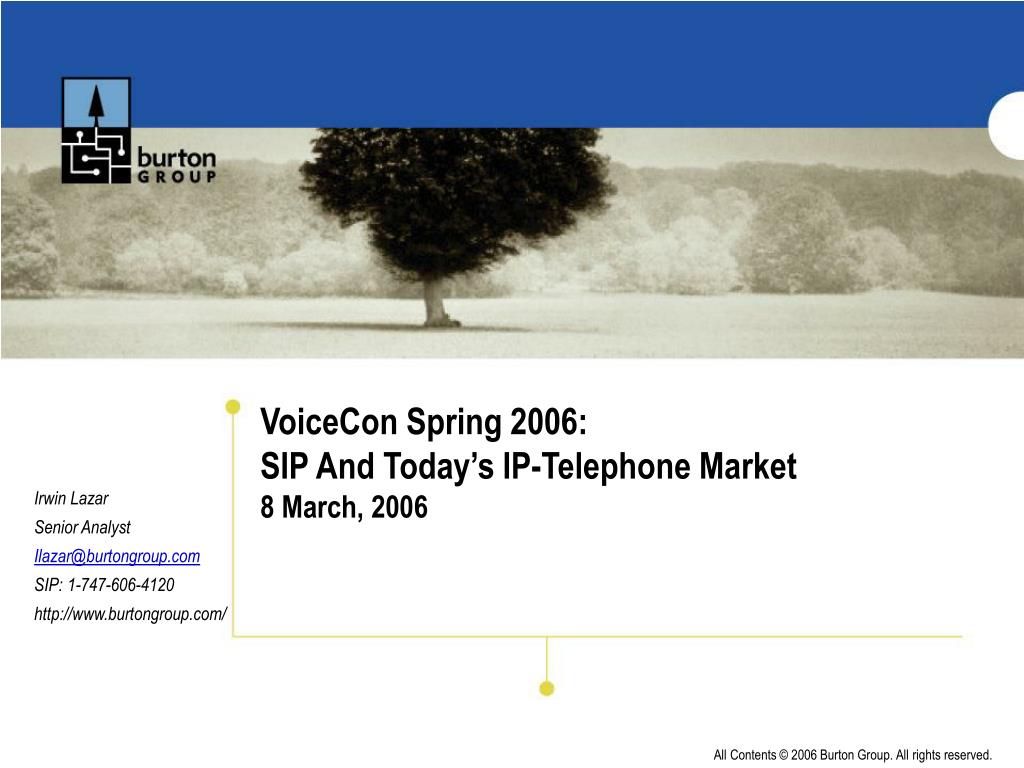 burton
GROUP

VoiceCon Spring 2006:
SIP And Today's IP-Telephone Market
8 March, 2006

Irwin Lazar
Senior Analyst
Ilazar@burtongroup.com
SIP: 1-747-606-4120
http://www.burtongroup.com/

All Contents © 2006 Burton Group. All rights reserved.